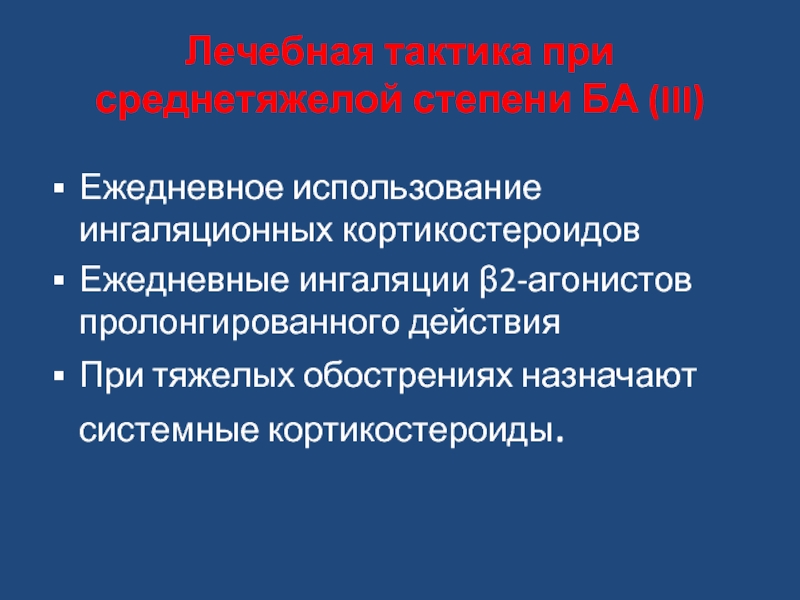 Лечебная тактика при среднетяжелой степени БА (III)

▪ Ежедневное использование ингаляционных кортикостероидов

▪ Ежедневные ингаляции β2-агонистов пролонгированного действия

▪ При тяжелых обострениях назначают системные кортикостероиды.